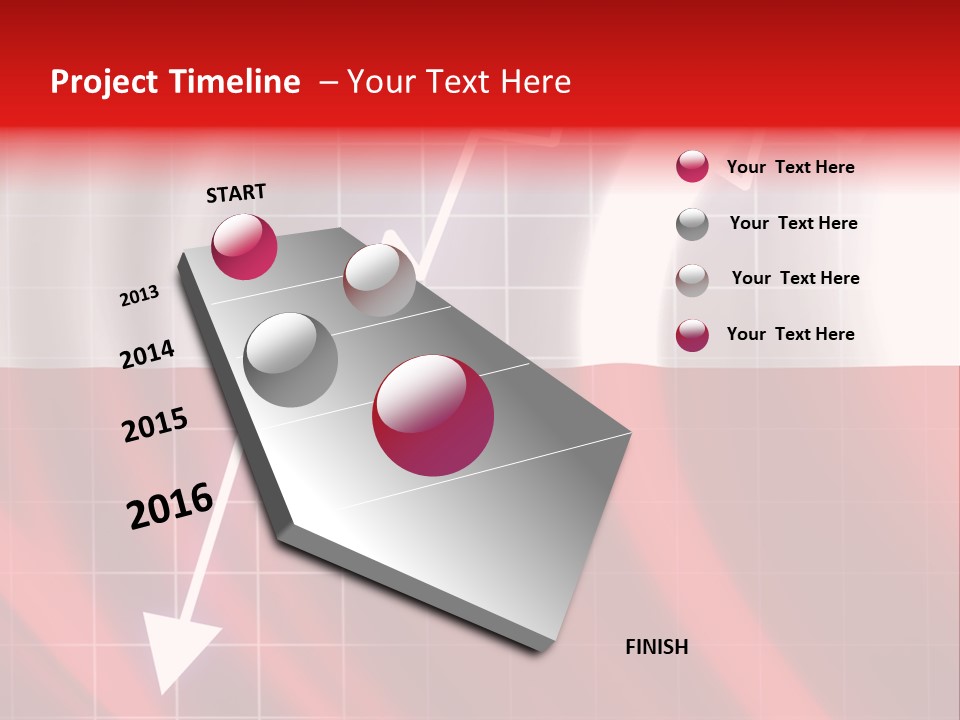 Project Timeline – Your Text Here

START

2013

2014

2015

2016

FINISH

Your Text Here

Your Text Here

Your Text Here

Your Text Here